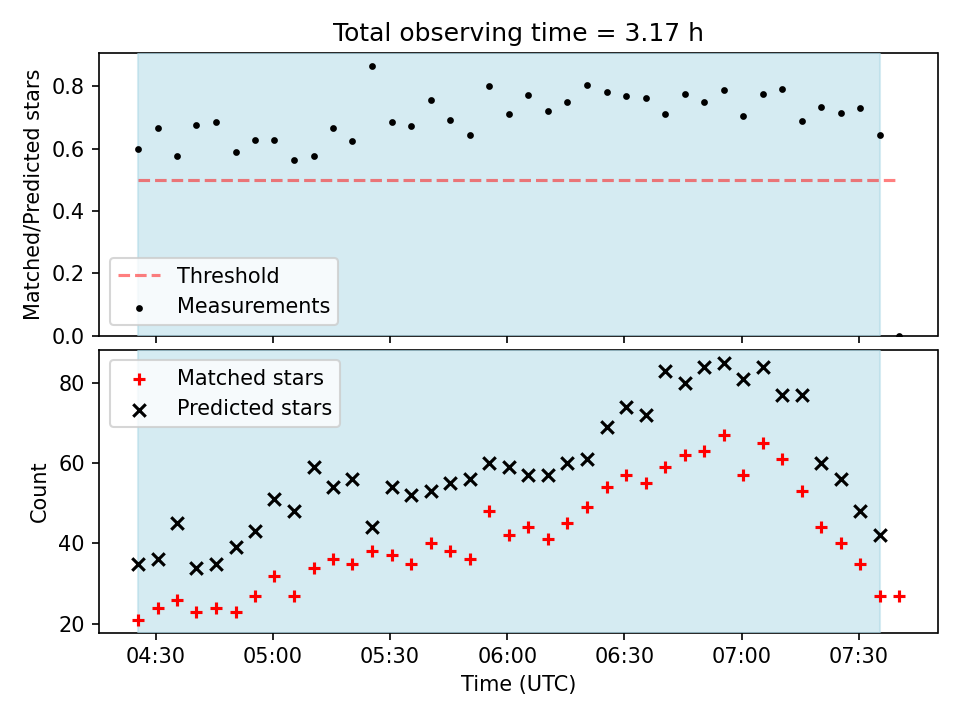 Total observing time = 3.17 h

Matched/Predicted stars

0.8
0.6
0.4
0.2
0.0

Threshold
Measurements

Matched stars
Predicted stars

Count

80
60
40
20

04:30
05:00
05:30
06:00
06:30
07:00
07:30

Time (UTC)